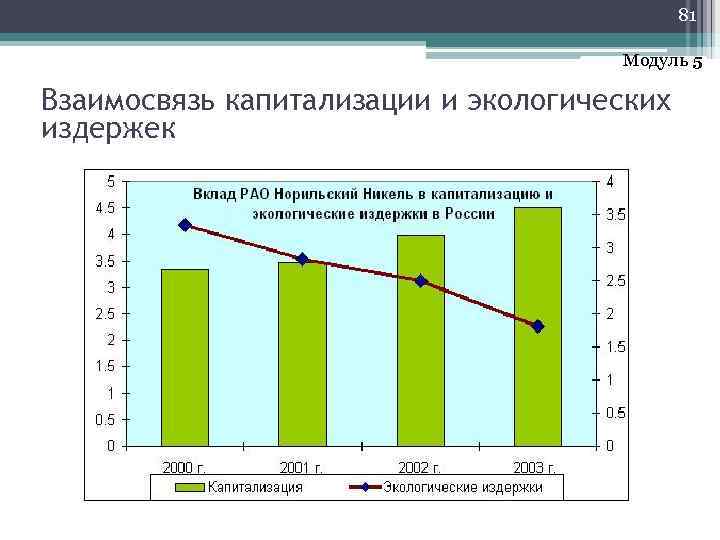 81

Модуль 5

Взаимосвязь капитализации и экологических издержек

Вклад РАО Норильский Никель в капитализацию и экологические издержки в России

5
4.5
4
3.5
3
2.5
2
1.5
1
0.5
0

4
3.5
3
2.5
2
1.5
1
0.5
0

2000 г.
2001 г.
2002 г.
2003 г.

Капитализация
Экологические издержки